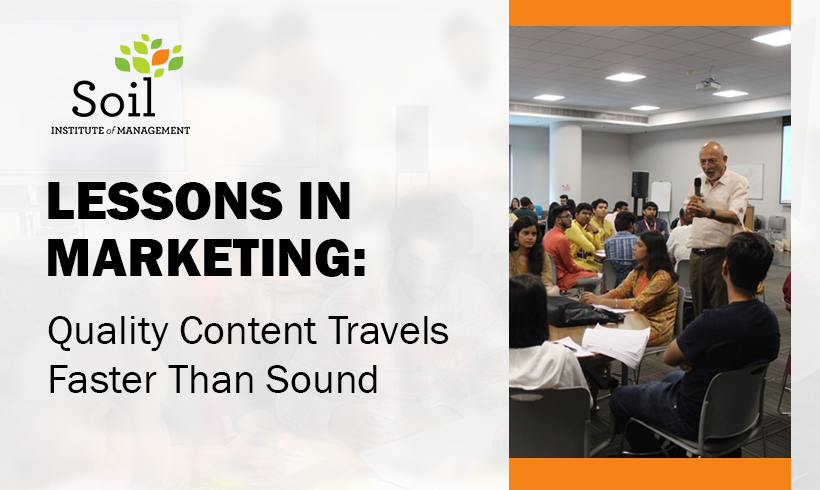 Soil
INSTITUTE of MANAGEMENT

LESSONS IN MARKETING:

Quality Content Travels Faster Than Sound